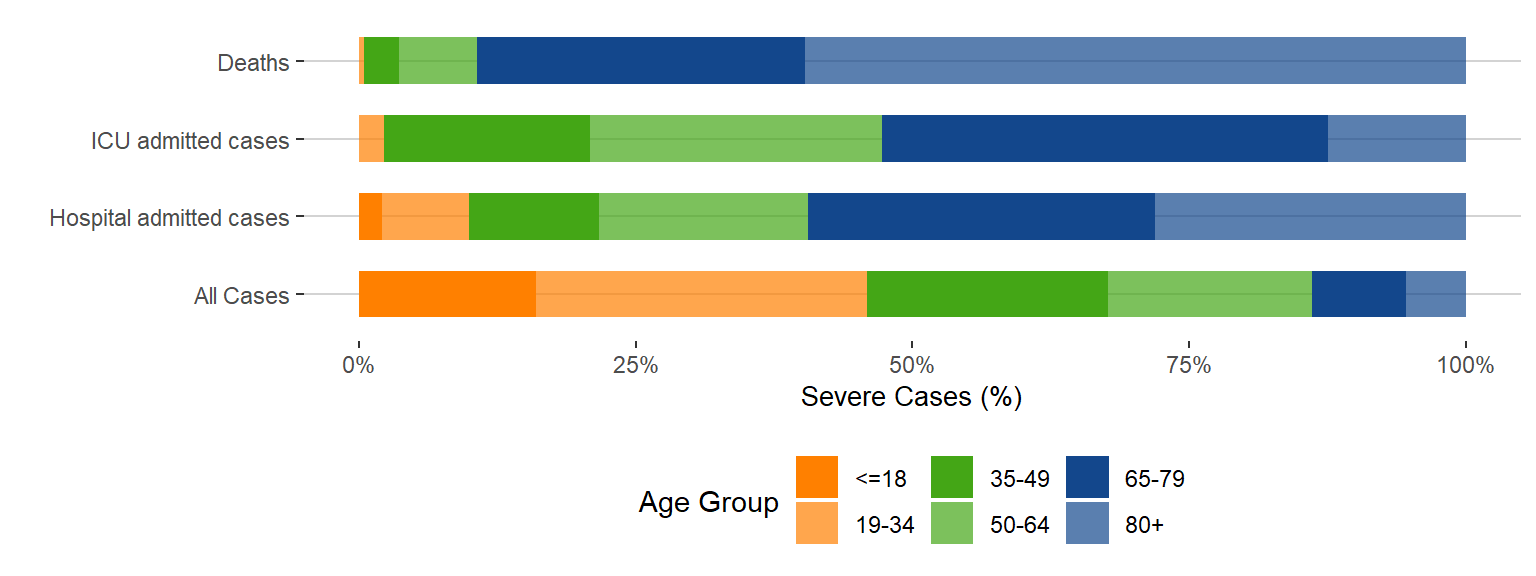 Deaths

ICU admitted cases

Hospital admitted cases

All Cases

0%
25%
50%
75%
100%

Severe Cases (%)

Age Group
<=18
19-34
35-49
50-64
65-79
80+